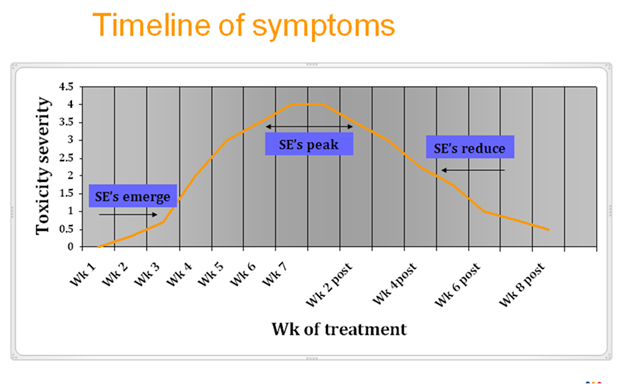 Timeline of symptoms

Toxicity severity

4.5
4
3.5
3
2.5
2
1.5
1
0.5
0

SE's emerge

SE's peak

SE's reduce

Wk 1
Wk 2
Wk 3
Wk 4
Wk 5
Wk 6
Wk 7
Wk 2 post
Wk 4post
Wk 6 post
Wk 8 post

Wk of treatment